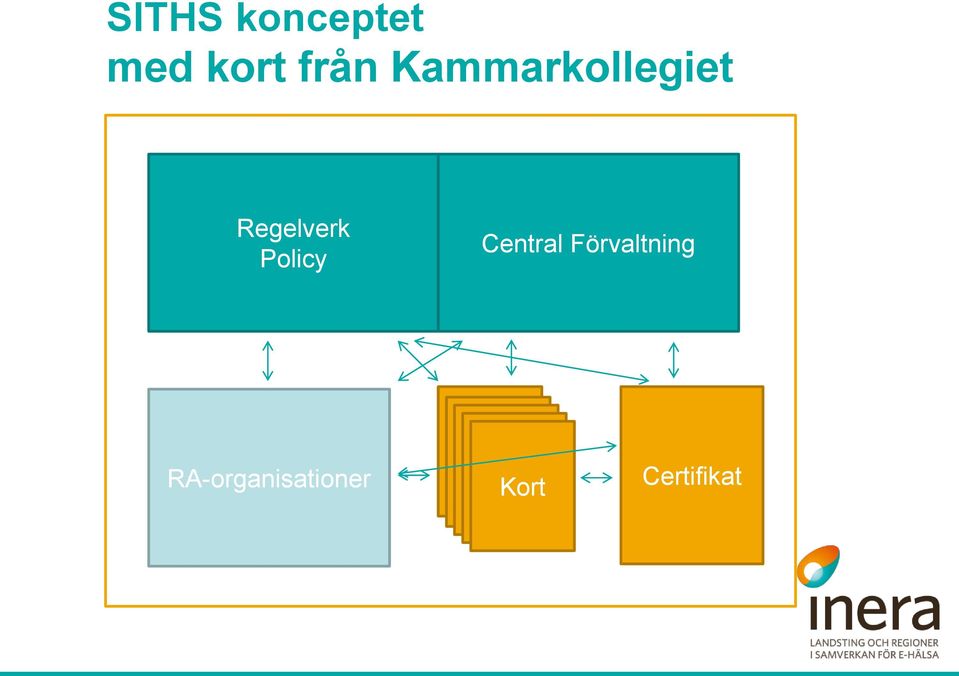 SITHS konceptet med kort från Kammarkollegiet

Regelverk
Policy

Central Förvaltning

RA-organisationer

Kort

Certifikat

inera
LANDSTING OCH REGIONER I SAMVERKAN FÖR E-HÄLSA